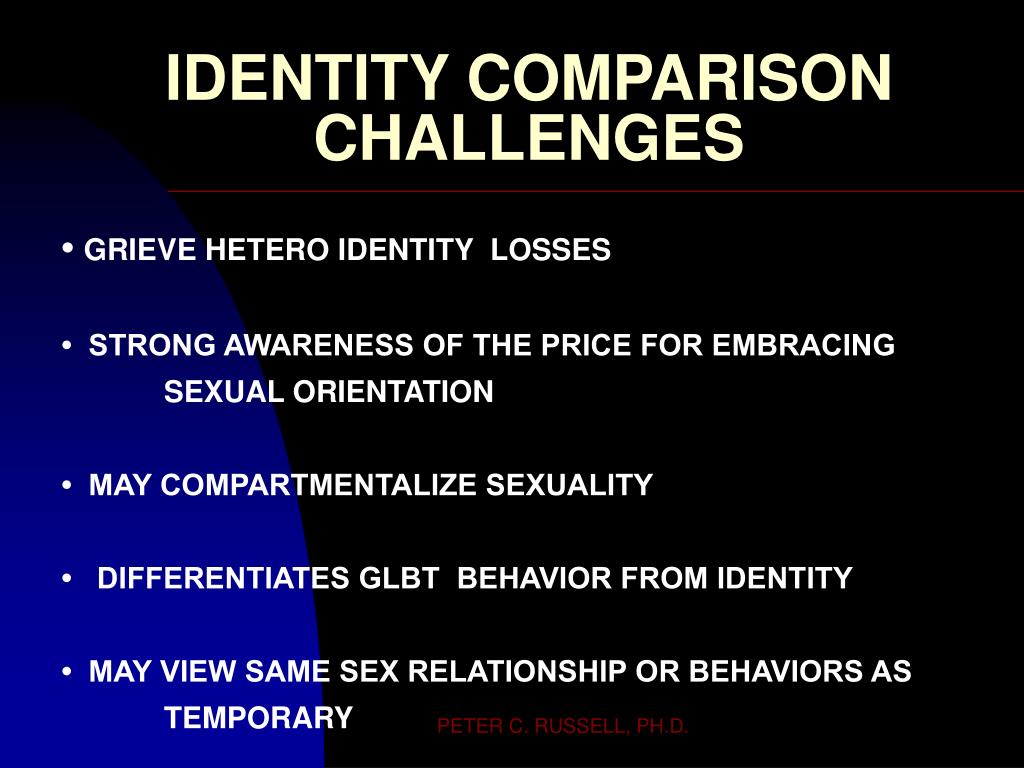 IDENTITY COMPARISON CHALLENGES

• GRIEVE HETERO IDENTITY LOSSES

• STRONG AWARENESS OF THE PRICE FOR EMBRACING SEXUAL ORIENTATION

• MAY COMPARTMENTALIZE SEXUALITY

• DIFFERENTIATES GLBT BEHAVIOR FROM IDENTITY

• MAY VIEW SAME SEX RELATIONSHIP OR BEHAVIORS AS TEMPORARY

PETER C. RUSSELL, PH.D.